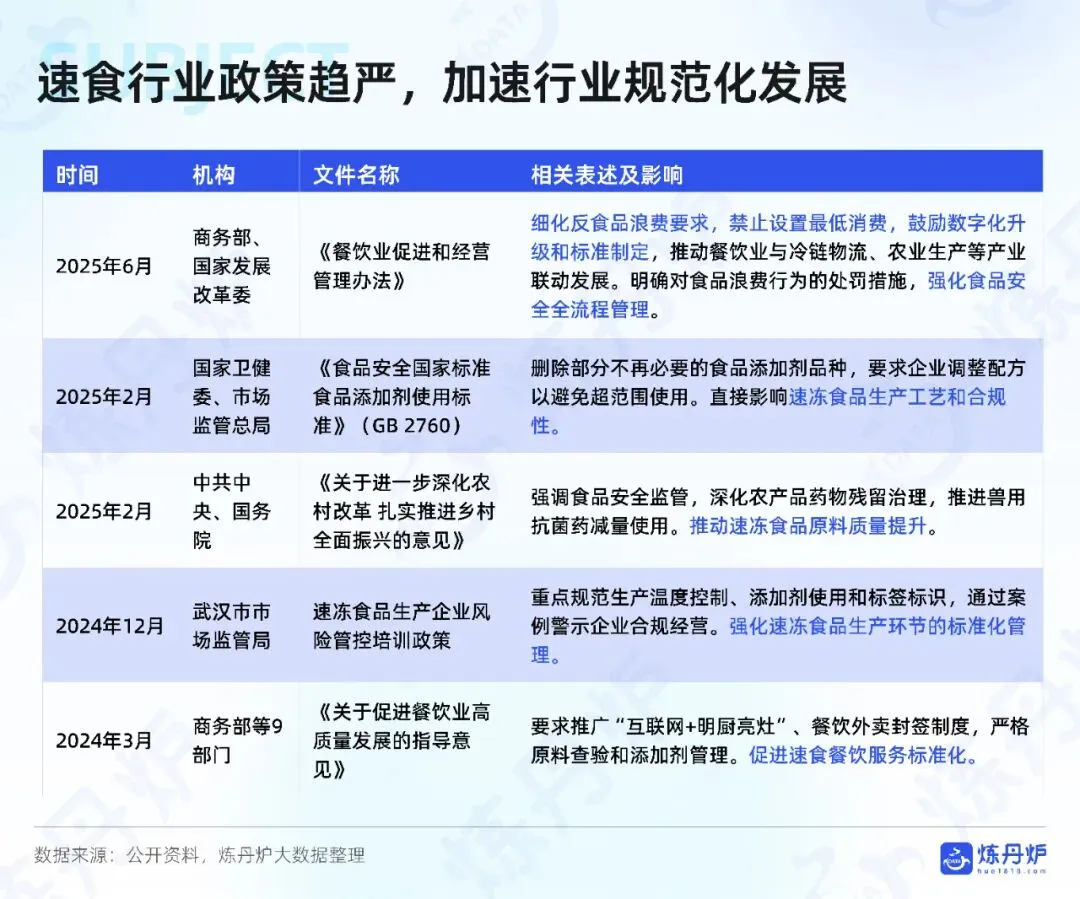 SUBJECT

速食行业政策趋严，加速行业规范化发展

| 时间 | 机构 | 文件名称 | 相关表述及影响 |
|---|---|---|---|
| 2025年6月 | 商务部、国家发展改革委 | 《餐饮业促进和经营管理办法》 | 细化反食品浪费要求，禁止设置最低消费，鼓励数字化升级和标准制定，推动餐饮业与冷链物流、农业生产等产业联动发展。明确对食品浪费行为的处罚措施，强化食品安全全流程管理。 |
| 2025年2月 | 国家卫健委、市场监管总局 | 《食品安全国家标准 食品添加剂使用标准》（GB 2760） | 删除部分不再必要的食品添加剂品种，要求企业调整配方以避免超范围使用。直接影响速冻食品生产工艺和合规性。 |
| 2025年2月 | 中共中央、国务院 | 《关于进一步深化农村改革 扎实推进乡村全面振兴的意见》 | 强调食品安全监管，深化农产品药物残留治理，推进兽用抗菌药减量使用。推动速冻食品原料质量提升。 |
| 2024年12月 | 武汉市市场监管局 | 速冻食品生产企业风险管控培训政策 | 重点规范生产温度控制、添加剂使用和标签标识，通过案例警示企业合规经营。强化速冻食品生产环节的标准化管理。 |
| 2024年3月 | 商务部等9部门 | 《关于促进餐饮业高质量发展的指导意见》 | 要求推广“互联网+明厨亮灶”、餐饮外卖封签制度，严格原料查验和添加剂管理。促进速食餐饮服务标准化。 |

数据来源：公开资料，炼丹炉大数据整理

炼丹炉
huo1818.com